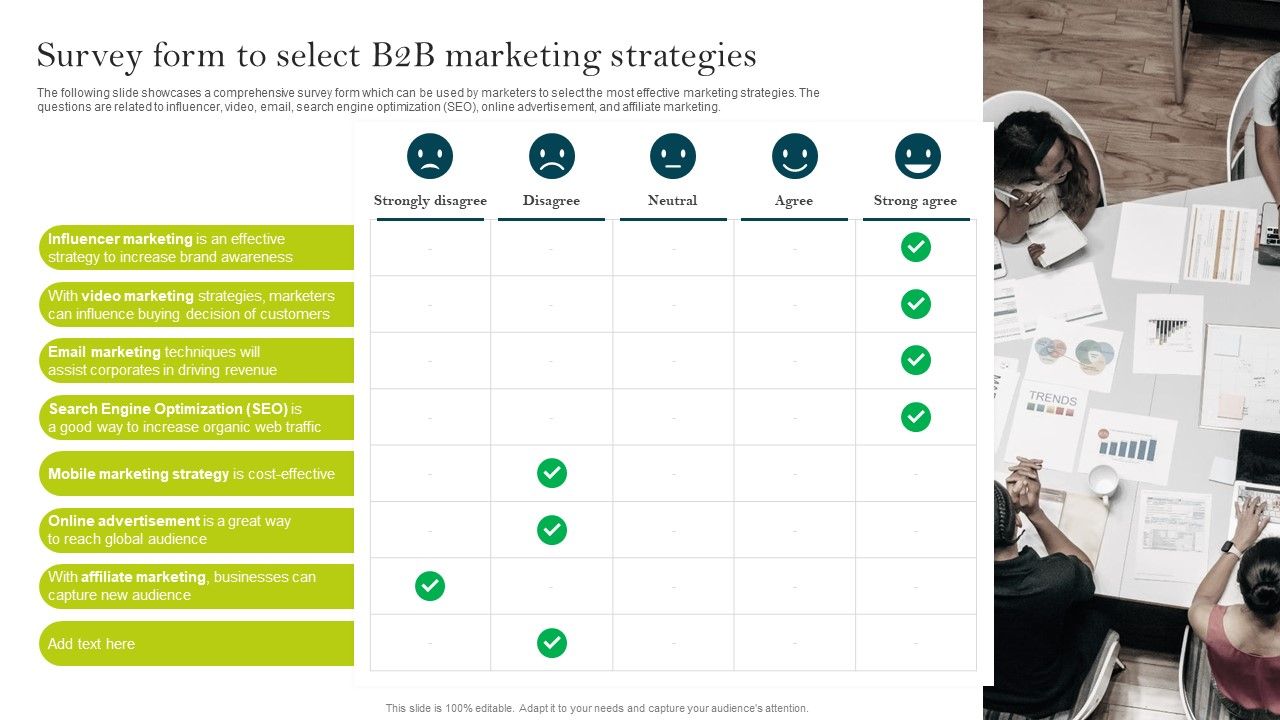 Survey form to select B2B marketing strategies

The following slide showcases a comprehensive survey form which can be used by marketers to select the most effective marketing strategies. The questions are related to influencer, video, email, search engine optimization (SEO), online advertisement, and affiliate marketing.

| | Strongly disagree | Disagree | Neutral | Agree | Strong agree |
|---|---|---|---|---|---|
| Influencer marketing is an effective strategy to increase brand awareness | - | - | - | - | ✓ |
| With video marketing strategies, marketers can influence buying decision of customers | - | - | - | - | ✓ |
| Email marketing techniques will assist corporates in driving revenue | - | - | - | - | ✓ |
| Search Engine Optimization (SEO) is a good way to increase organic web traffic | - | - | - | - | ✓ |
| Mobile marketing strategy is cost-effective | - | ✓ | - | - | - |
| Online advertisement is a great way to reach global audience | - | ✓ | - | - | - |
| With affiliate marketing, businesses can capture new audience | ✓ | - | - | - | - |
| Add text here | - | ✓ | - | - | - |

TRENDS

This slide is 100% editable. Adapt it to your needs and capture your audience's attention.